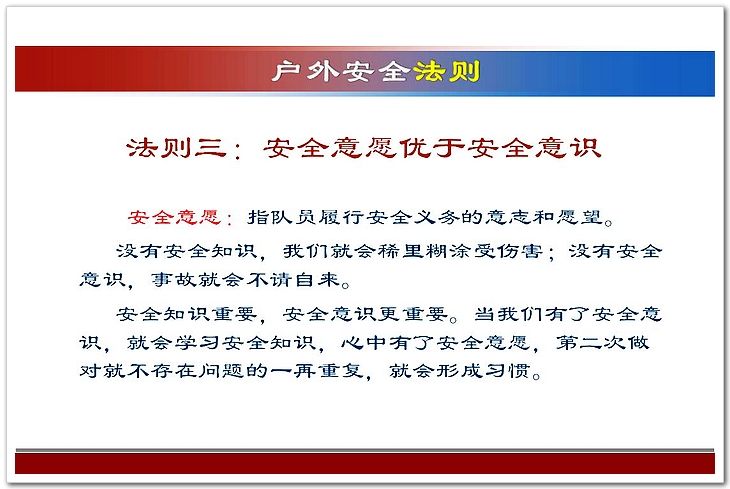 户外安全法则

法则三：安全意愿优于安全意识

安全意愿：指队员履行安全义务的意志和愿望。

没有安全知识，我们就会稀里糊涂受伤害；没有安全意识，事故就会不请自来。

安全知识重要，安全意识更重要。当我们有了安全意识，就会学习安全知识，心中有了安全意愿，第二次做对就不存在问题的一再重复，就会形成习惯。